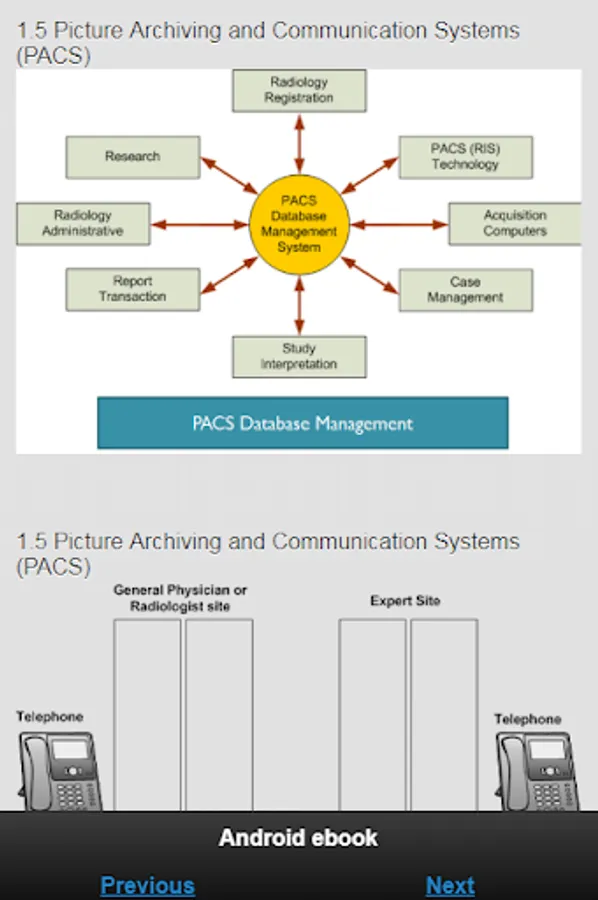 1.5 Picture Archiving and Communication Systems (PACS)

Radiology Registration

Research

PACS (RIS) Technology

Radiology Administrative

PACS Database Management System

Acquisition Computers

Report Transaction

Case Management

Study Interpretation

PACS Database Management

1.5 Picture Archiving and Communication Systems (PACS)

General Physician or Radiologist site

Expert Site

Telephone

Telephone

Android ebook

Previous

Next